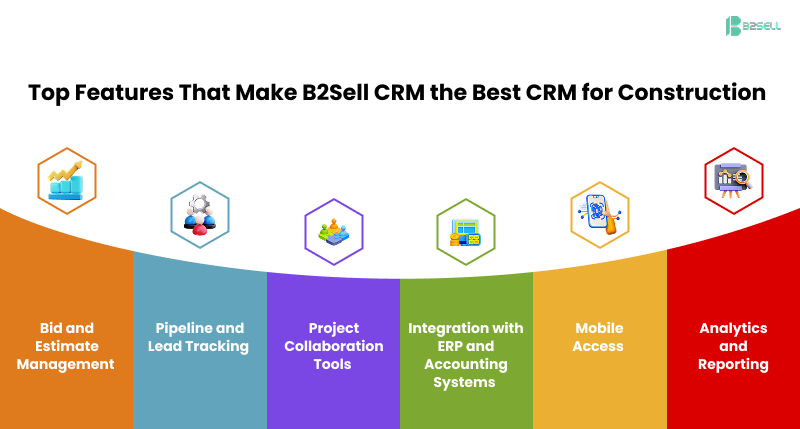 B2SELL

Top Features That Make B2Sell CRM the Best CRM for Construction

Bid and Estimate Management

Pipeline and Lead Tracking

Project Collaboration Tools

Integration with ERP and Accounting Systems

Mobile Access

Analytics and Reporting